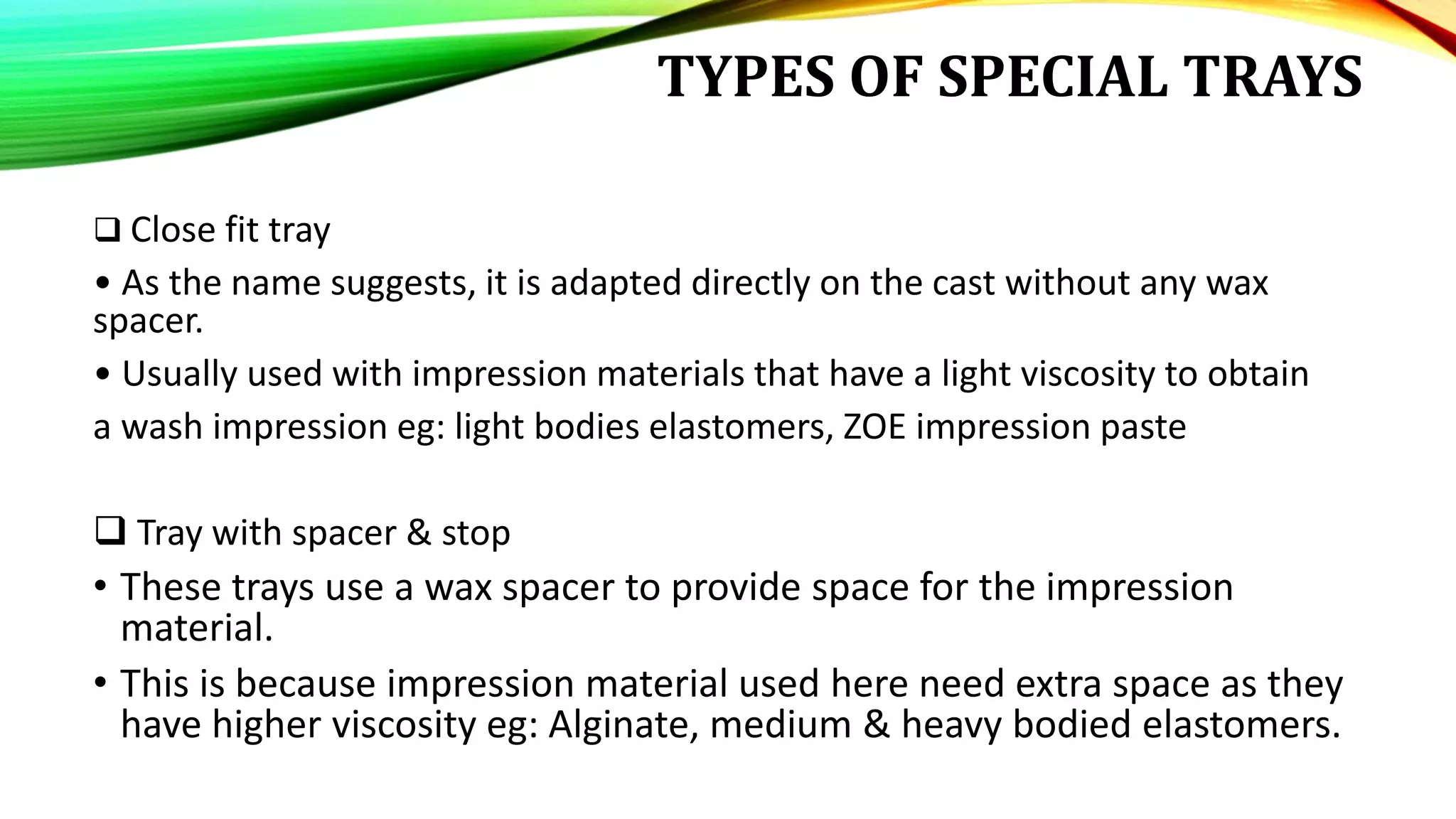 TYPES OF SPECIAL TRAYS

☐ Close fit tray

• As the name suggests, it is adapted directly on the cast without any wax spacer.

• Usually used with impression materials that have a light viscosity to obtain

a wash impression eg: light bodies elastomers, ZOE impression paste

☐ Tray with spacer & stop

• These trays use a wax spacer to provide space for the impression material.

• This is because impression material used here need extra space as they have higher viscosity eg: Alginate, medium & heavy bodied elastomers.